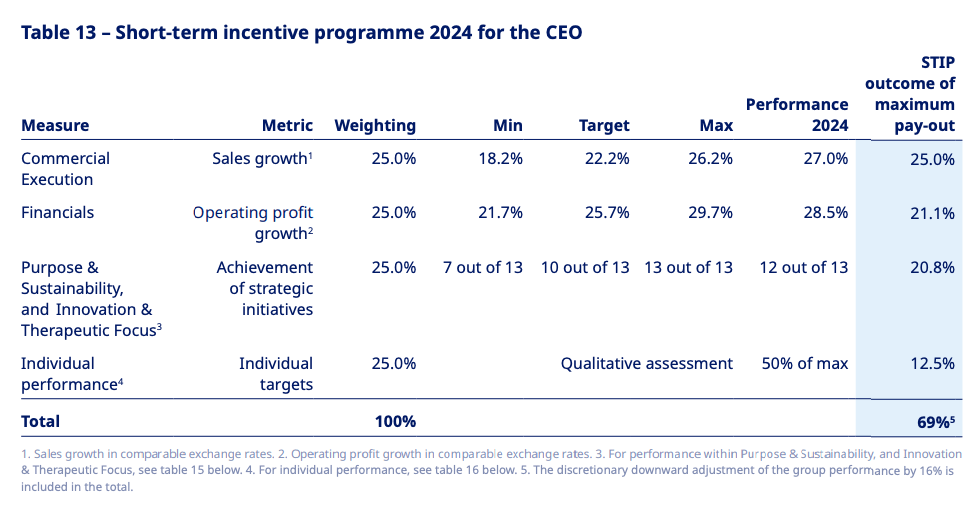 Table 13 – Short-term incentive programme 2024 for the CEO

| Measure | Metric | Weighting | Min | Target | Max | Performance 2024 | STIP outcome of maximum pay-out |
|---|---|---|---|---|---|---|---|
| Commercial Execution | Sales growth$^{1}$ | 25.0% | 18.2% | 22.2% | 26.2% | 27.0% | 25.0% |
| Financials | Operating profit growth$^{2}$ | 25.0% | 21.7% | 25.7% | 29.7% | 28.5% | 21.1% |
| Purpose & Sustainability, and Innovation & Therapeutic Focus$^{3}$ | Achievement of strategic initiatives | 25.0% | 7 out of 13 | 10 out of 13 | 13 out of 13 | 12 out of 13 | 20.8% |
| Individual performance$^{4}$ | Individual targets | 25.0% | | Qualitative assessment | | 50% of max | 12.5% |
| Total | | 100% | | | | | 69%$^{5}$ |

1. Sales growth in comparable exchange rates. 2. Operating profit growth in comparable exchange rates. 3. For performance within Purpose & Sustainability, and Innovation & Therapeutic Focus, see table 15 below. 4. For individual performance, see table 16 below. 5. The discretionary downward adjustment of the group performance by 16% is included in the total.